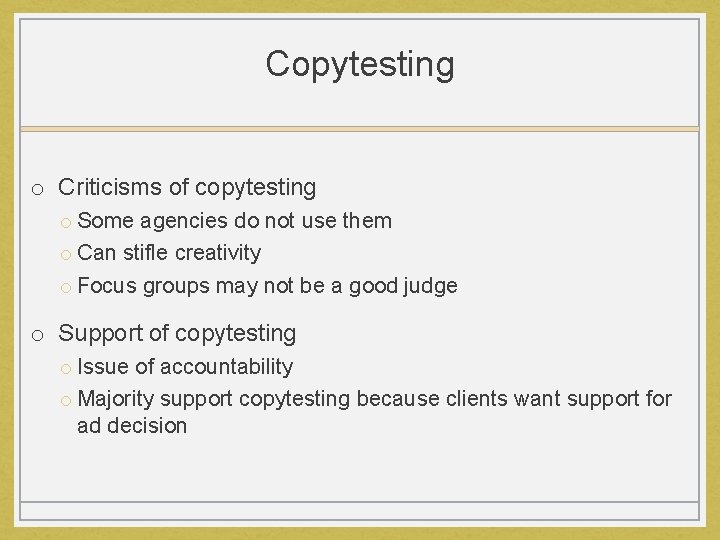 Copytesting

o Criticisms of copytesting
  o Some agencies do not use them
  o Can stifle creativity
  o Focus groups may not be a good judge

o Support of copytesting
  o Issue of accountability
  o Majority support copytesting because clients want support for ad decision